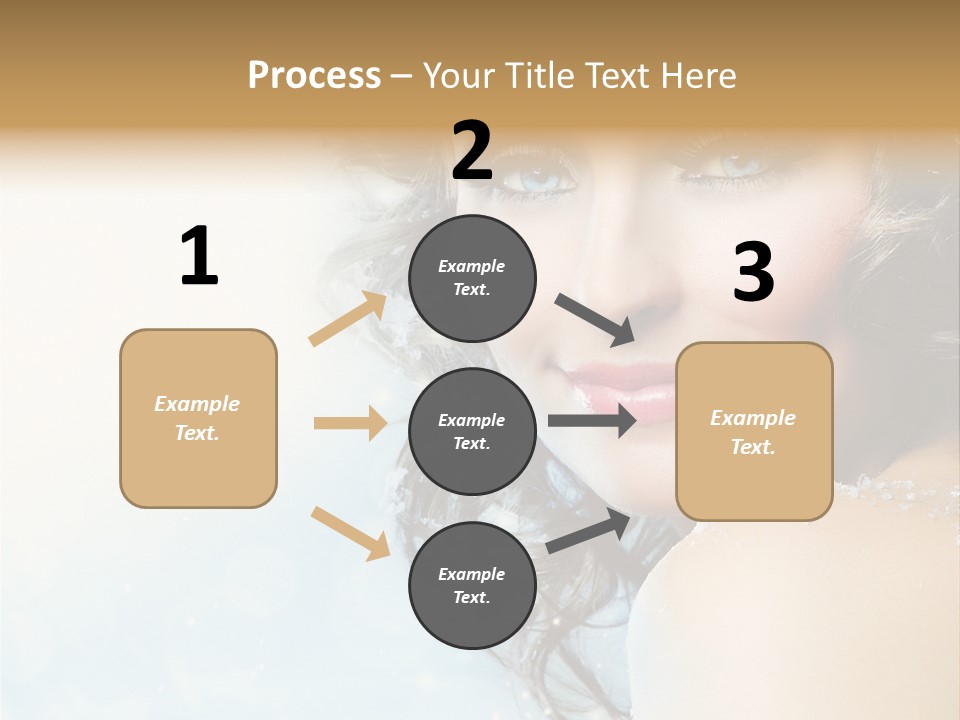 Process – Your Title Text Here

1

Example Text.

2

Example Text.

Example Text.

Example Text.

3

Example Text.